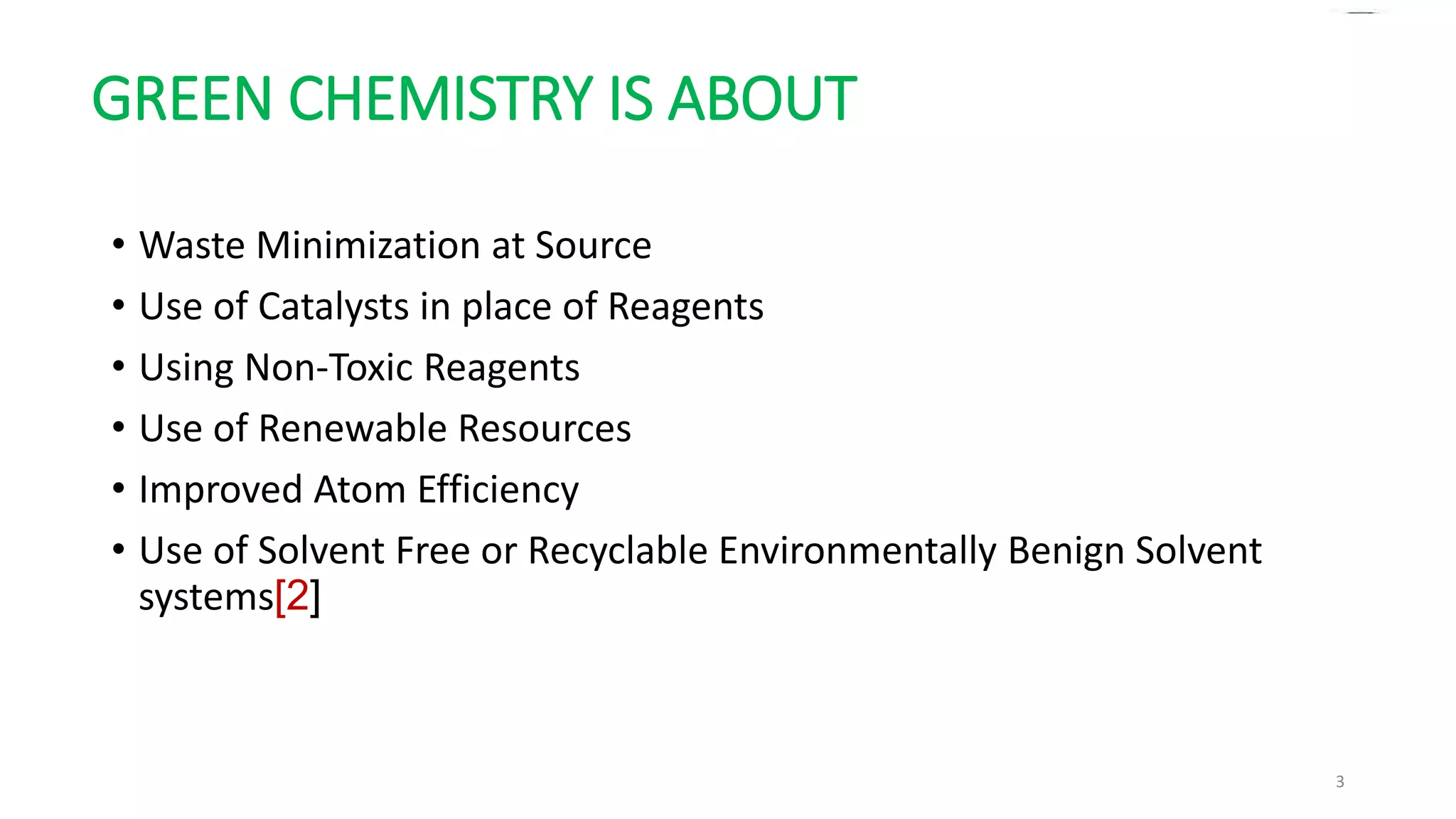 GREEN CHEMISTRY IS ABOUT

• Waste Minimization at Source
• Use of Catalysts in place of Reagents
• Using Non-Toxic Reagents
• Use of Renewable Resources
• Improved Atom Efficiency
• Use of Solvent Free or Recyclable Environmentally Benign Solvent systems[2]

3